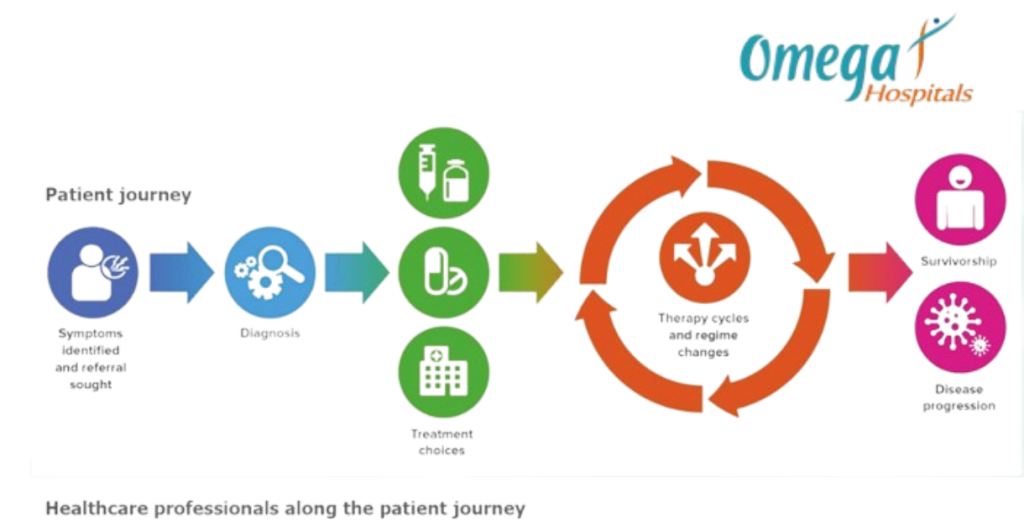 Omega Hospitals

Patient journey

Symptoms identified and referral sought

Diagnosis

Treatment choices

Therapy cycles and regime changes

Survivorship

Disease progression

Healthcare professionals along the patient journey